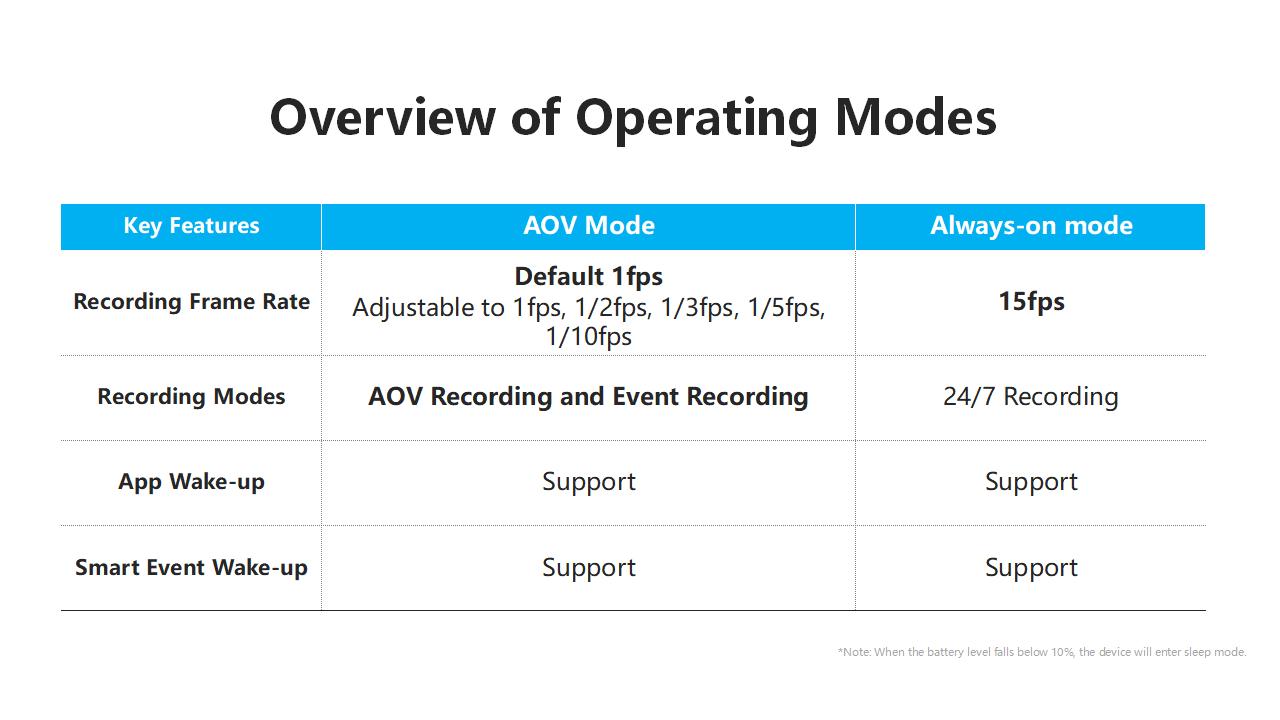 Overview of Operating Modes

| Key Features | AOV Mode | Always-on mode |
|---|---|---|
| Recording Frame Rate | Default 1fps Adjustable to 1fps, 1/2fps, 1/3fps, 1/5fps, 1/10fps | 15fps |
| Recording Modes | AOV Recording and Event Recording | 24/7 Recording |
| App Wake-up | Support | Support |
| Smart Event Wake-up | Support | Support |

*Note: When the battery level falls below 10%, the device will enter sleep mode.